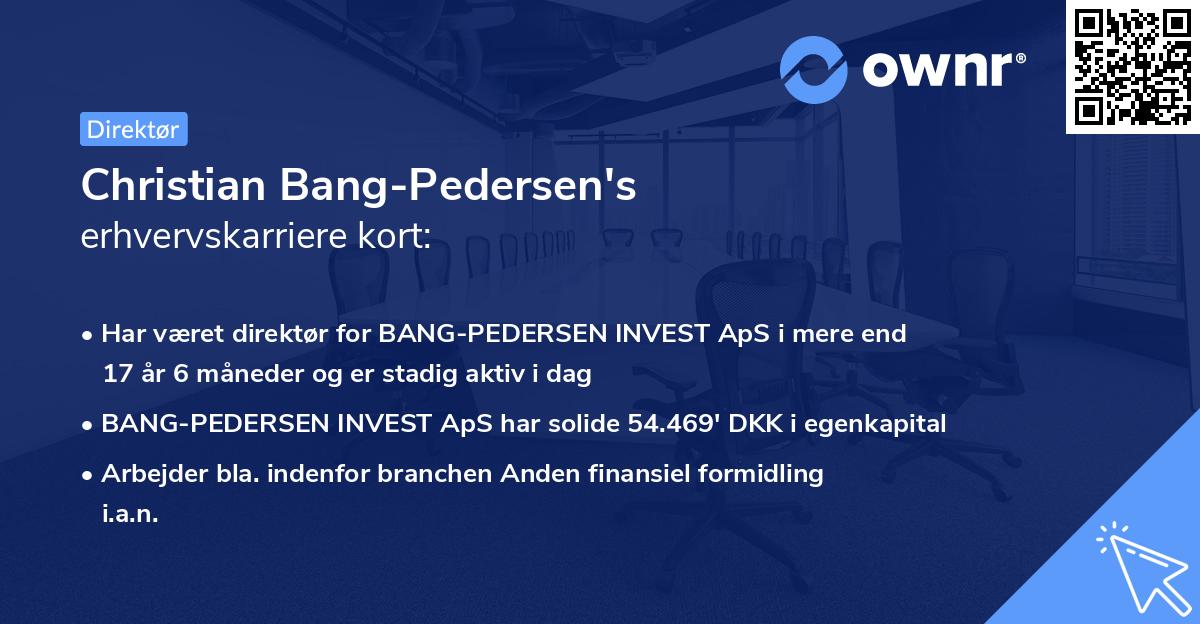 ownr®

Direktør

Christian Bang-Pedersen's
erhvervskarriere kort:

• Har været direktør for BANG-PEDERSEN INVEST ApS i mere end 17 år 6 måneder og er stadig aktiv i dag

• BANG-PEDERSEN INVEST ApS har solide 54.469' DKK i egenkapital

• Arbejder bla. indenfor branchen Anden finansiel formidling i.a.n.